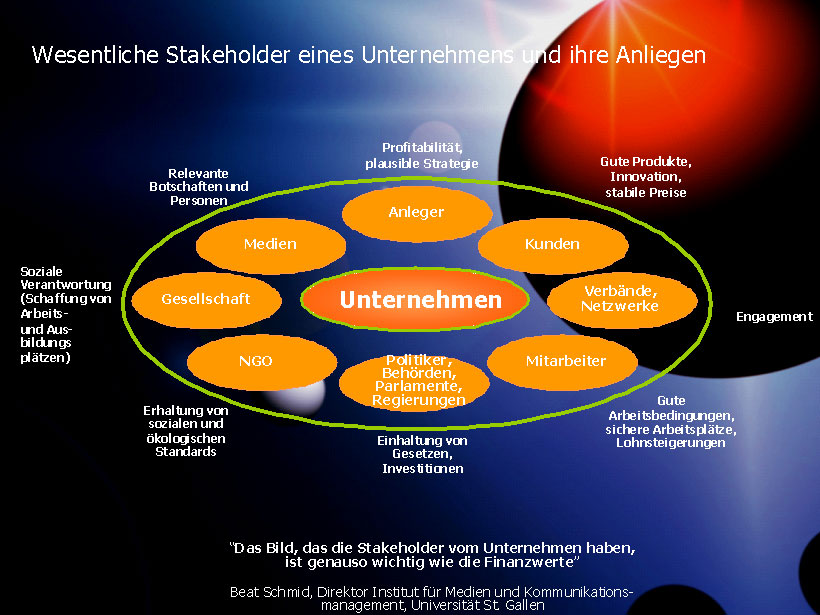 Wesentliche Stakeholder eines Unternehmens und ihre Anliegen

Profitabilität, plausible Strategie

Relevante Botschaften und Personen

Gute Produkte, Innovation, stabile Preise

Anleger

Medien

Kunden

Soziale Verantwortung (Schaffung von Arbeits- und Ausbildungsplätzen)

Gesellschaft

Unternehmen

Verbände, Netzwerke

Engagement

NGO

Politiker, Behörden, Parlamente, Regierungen

Mitarbeiter

Erhaltung von sozialen und ökologischen Standards

Einhaltung von Gesetzen, Investitionen

Gute Arbeitsbedingungen, sichere Arbeitsplätze, Lohnsteigerungen

"Das Bild, das die Stakeholder vom Unternehmen haben, ist genauso wichtig wie die Finanzwerte"

Beat Schmid, Direktor Institut für Medien und Kommunikationsmanagement, Universität St. Gallen